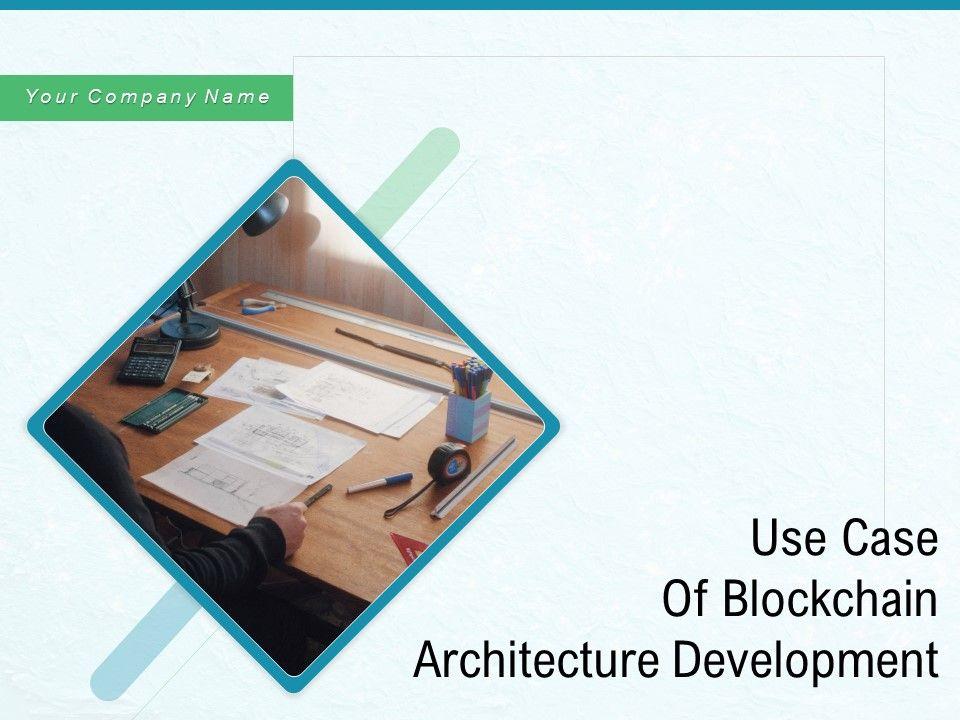 Your Company Name

Use Case
Of Blockchain
Architecture Development